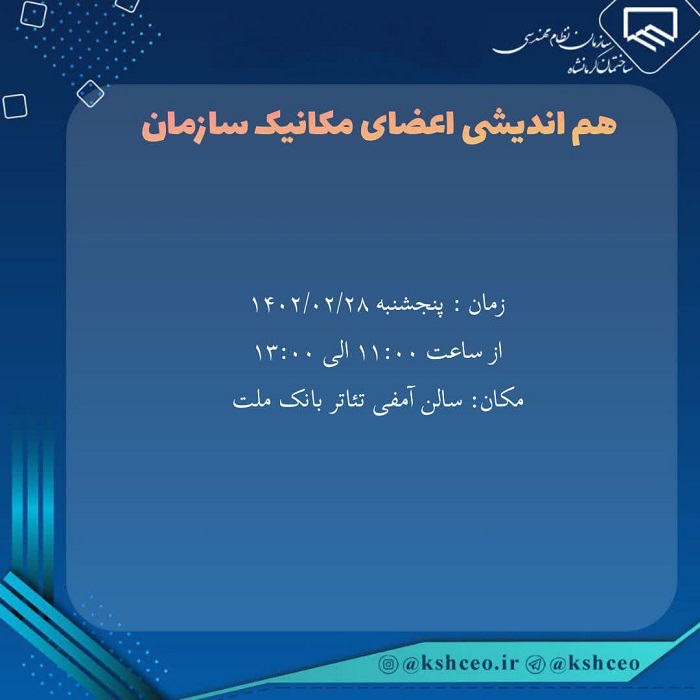 سازمان نظام مهندسی
ساختمان کرمانشاه

هم اندیشی اعضای مکانیک سازمان

زمان : پنجشنبه ۱۴۰۲/۰۲/۲۸
از ساعت ۱۱:۰۰ الی ۱۳:۰۰
مکان: سالن آمفی تئاتر بانک ملت

@kshceo.ir @kshceo